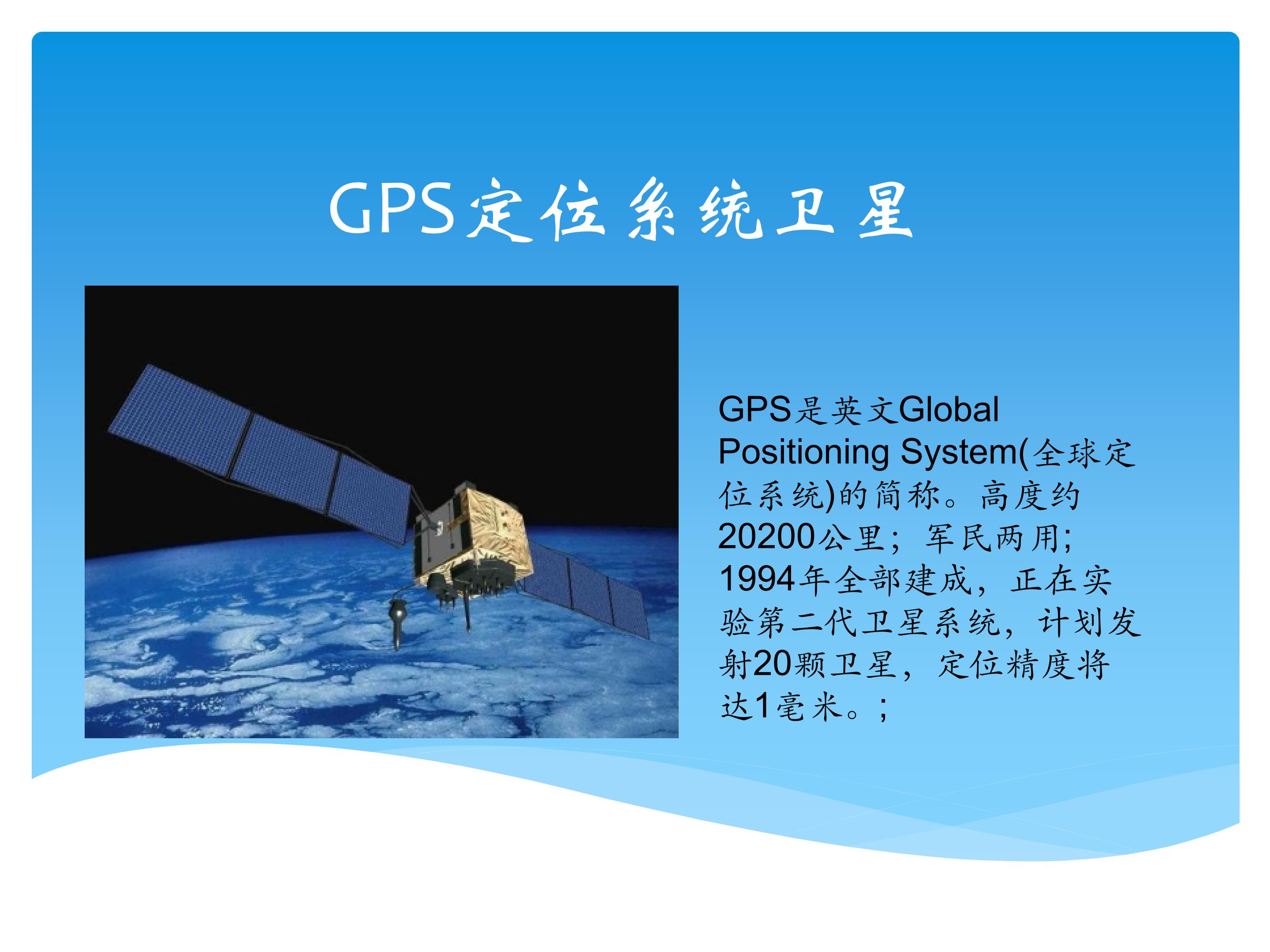 GPS定位系统卫星

GPS是英文Global Positioning System(全球定位系统)的简称。高度约20200公里；军民两用;1994年全部建成，正在实验第二代卫星系统，计划发射20颗卫星，定位精度将达1毫米。;